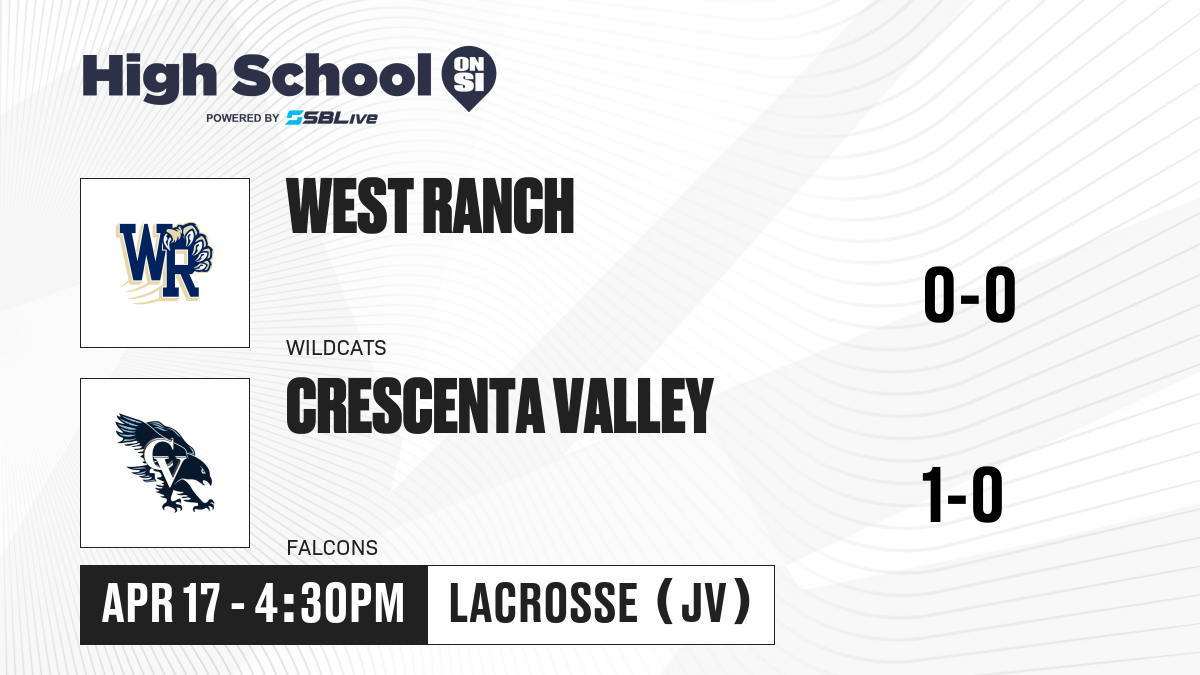 High School ON SI
POWERED BY SBLive

WR
WEST RANCH
WILDCATS
0-0

CV
CRESCENTA VALLEY
FALCONS
1-0

APR 17 - 4:30PM
LACROSSE (JV)